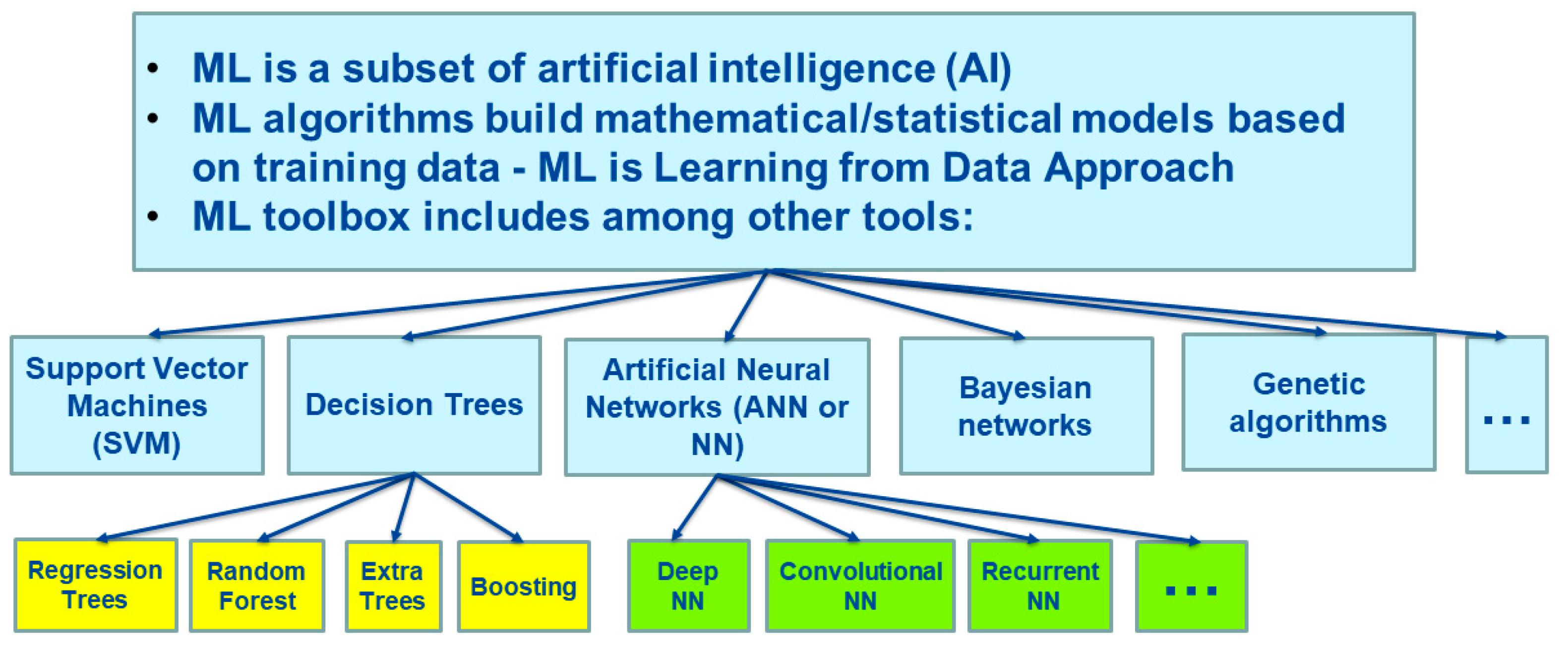 • ML is a subset of artificial intelligence (AI)
• ML algorithms build mathematical/statistical models based on training data - ML is Learning from Data Approach
• ML toolbox includes among other tools:

Support Vector Machines (SVM)

Decision Trees

Artificial Neural Networks (ANN or NN)

Bayesian networks

Genetic algorithms

...

Regression Trees

Random Forest

Extra Trees

Boosting

Deep NN

Convolutional NN

Recurrent NN

...